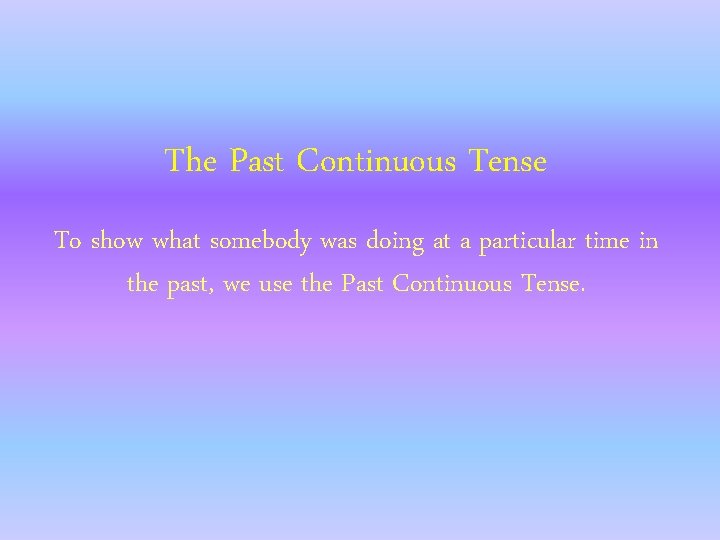 The Past Continuous Tense

To show what somebody was doing at a particular time in the past, we use the Past Continuous Tense.